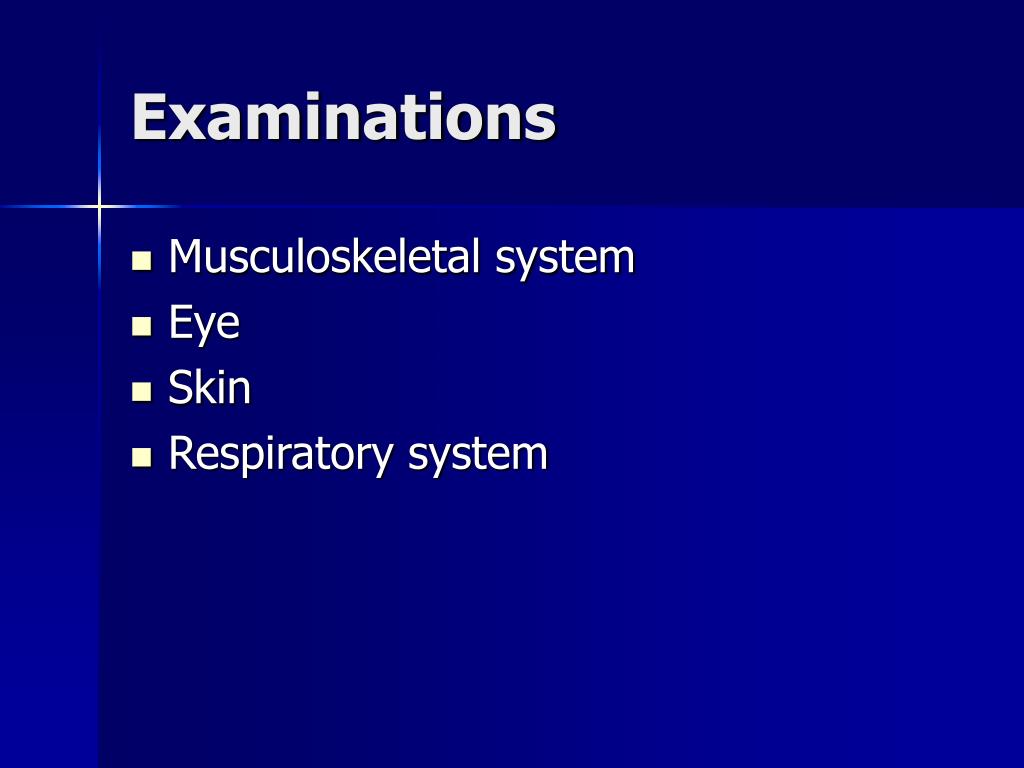 Examinations

- Musculoskeletal system
- Eye
- Skin
- Respiratory system